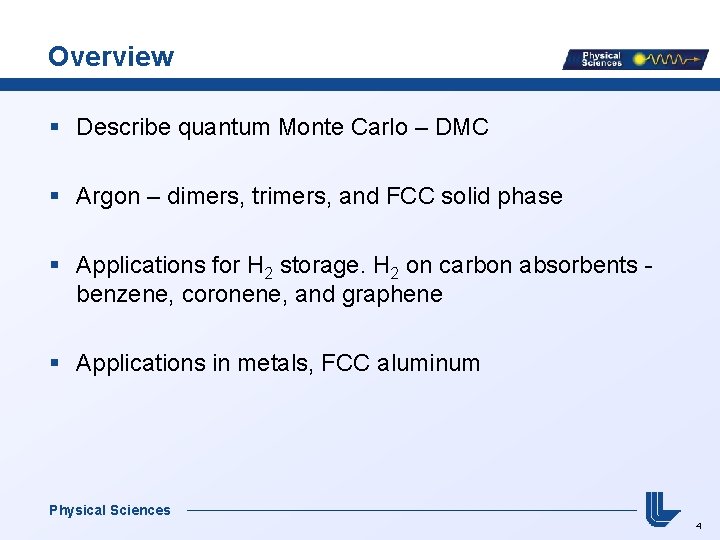 Overview

Physical Sciences

▪ Describe quantum Monte Carlo – DMC

▪ Argon – dimers, trimers, and FCC solid phase

▪ Applications for $H_2$ storage. $H_2$ on carbon absorbents - benzene, coronene, and graphene

▪ Applications in metals, FCC aluminum

Physical Sciences

4